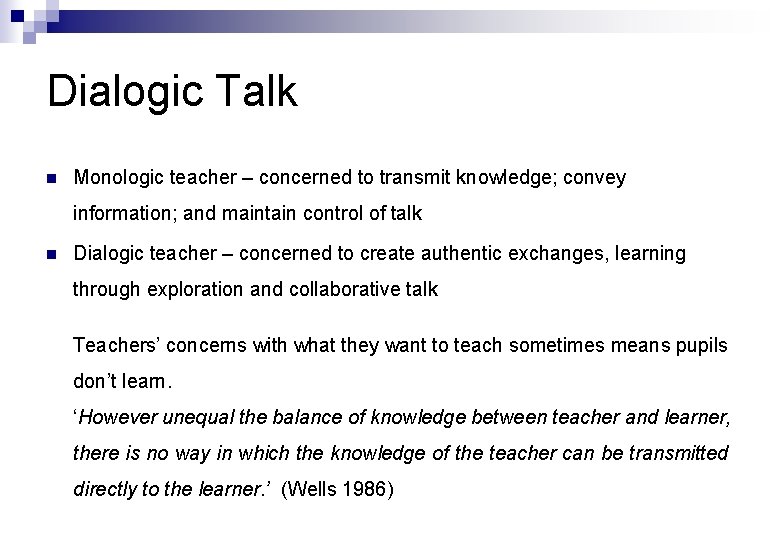 Dialogic Talk

Monologic teacher – concerned to transmit knowledge; convey information; and maintain control of talk

Dialogic teacher – concerned to create authentic exchanges, learning through exploration and collaborative talk

Teachers' concerns with what they want to teach sometimes means pupils don't learn.

'However unequal the balance of knowledge between teacher and learner, there is no way in which the knowledge of the teacher can be transmitted directly to the learner.' (Wells 1986)